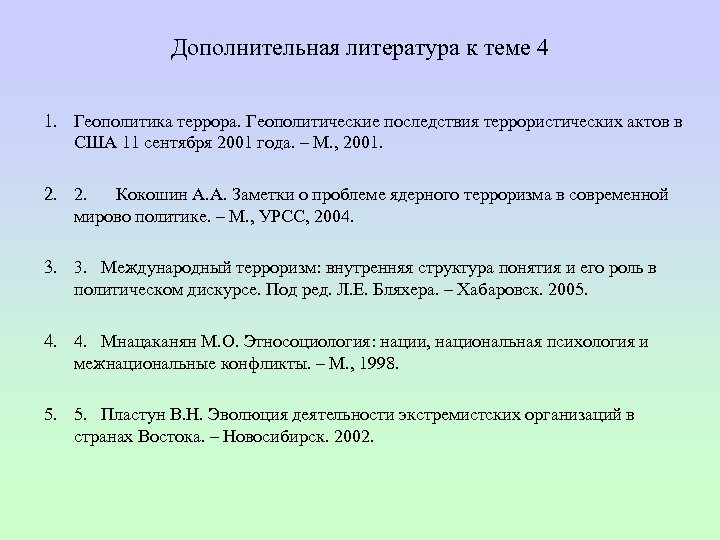 Дополнительная литература к теме 4

1. Геополитика террора. Геополитические последствия террористических актов в США 11 сентября 2001 года. – М., 2001.

2. 2. Кокошин А.А. Заметки о проблеме ядерного терроризма в современной мирово политике. – М., УРСС, 2004.

3. 3. Международный терроризм: внутренняя структура понятия и его роль в политическом дискурсе. Под ред. Л.Е. Бляхера. – Хабаровск. 2005.

4. 4. Мнацаканян М.О. Этносоциология: нации, национальная психология и межнациональные конфликты. – М., 1998.

5. 5. Пластун В.Н. Эволюция деятельности экстремистских организаций в странах Востока. – Новосибирск. 2002.